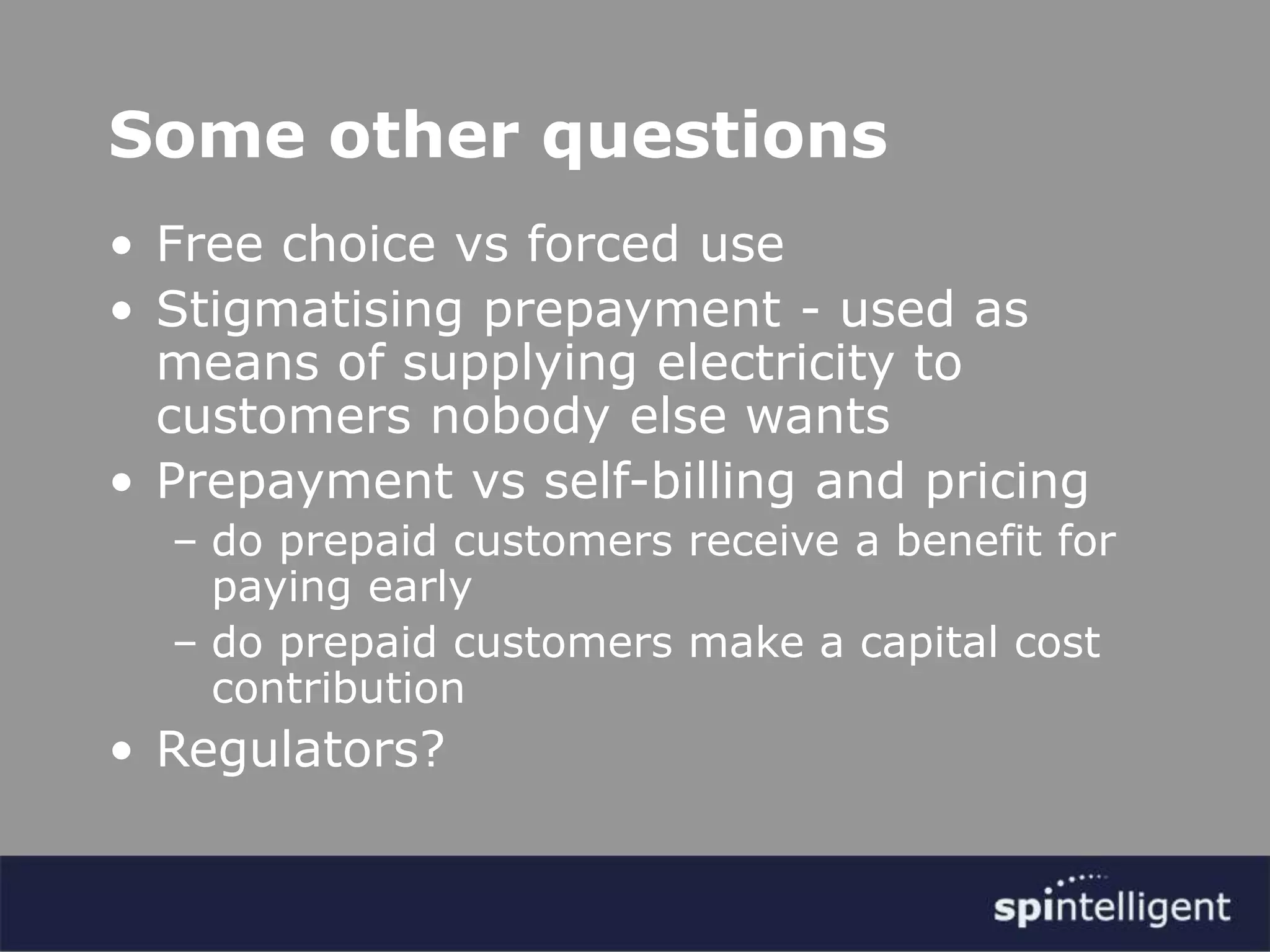 Some other questions

• Free choice vs forced use
• Stigmatising prepayment - used as means of supplying electricity to customers nobody else wants
• Prepayment vs self-billing and pricing
  – do prepaid customers receive a benefit for paying early
  – do prepaid customers make a capital cost contribution
• Regulators?

spintelligent